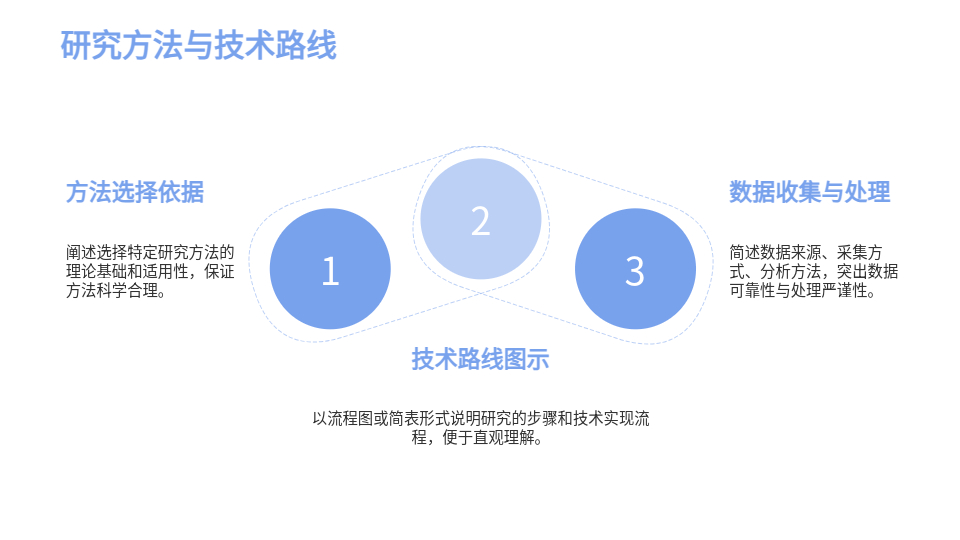 研究方法与技术路线

方法选择依据

阐述选择特定研究方法的理论基础和适用性，保证方法科学合理。

1

2

3

数据收集与处理

简述数据来源、采集方式、分析方法，突出数据可靠性与处理严谨性。

技术路线图示

以流程图或简表形式说明研究的步骤和技术实现流程，便于直观理解。